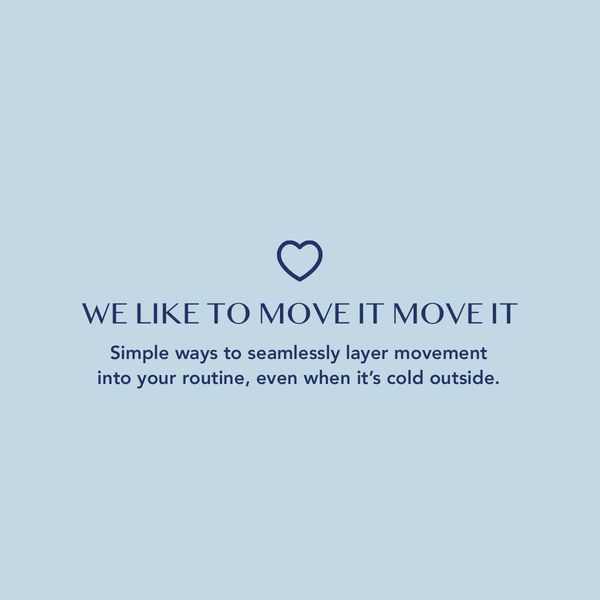 WE LIKE TO MOVE IT MOVE IT

Simple ways to seamlessly layer movement into your routine, even when it’s cold outside.